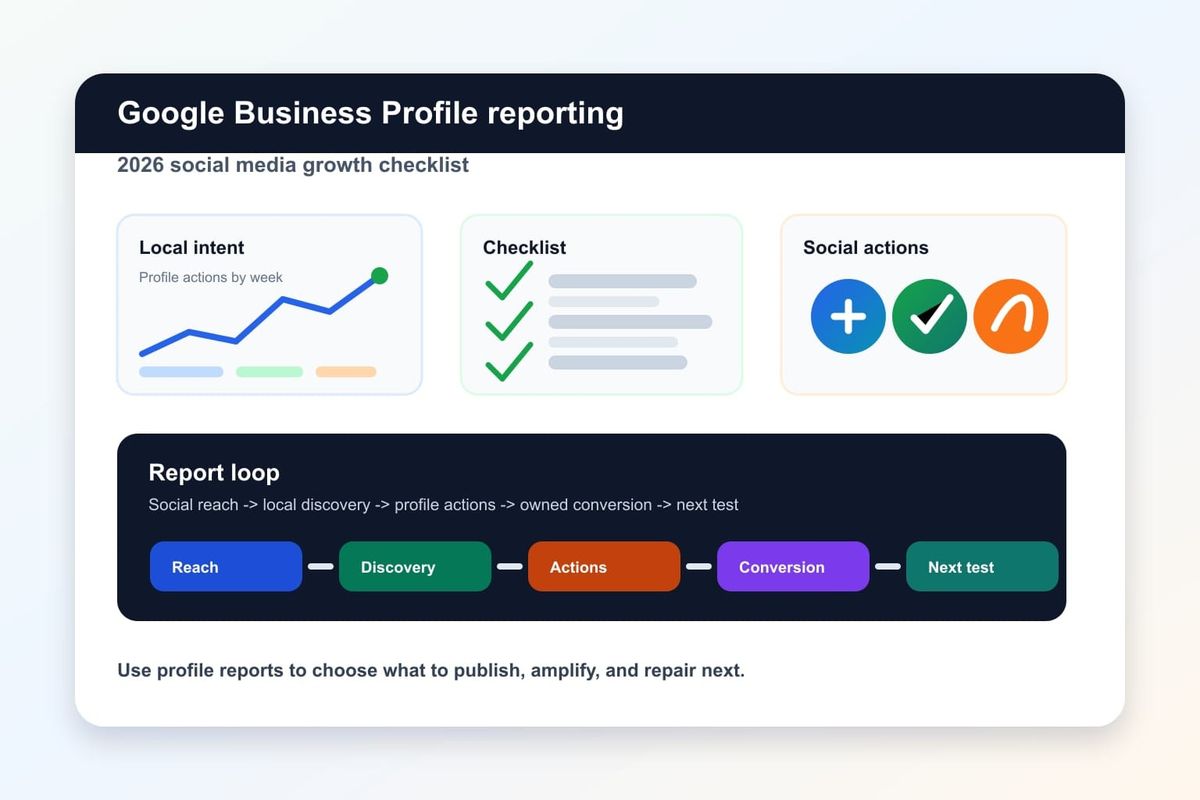 Google Business Profile reporting

2026 social media growth checklist

Local intent

Profile actions by week

Checklist

Social actions

Report loop

Social reach -> local discovery -> profile actions -> owned conversion -> next test

Reach

Discovery

Actions

Conversion

Next test

Use profile reports to choose what to publish, amplify, and repair next.